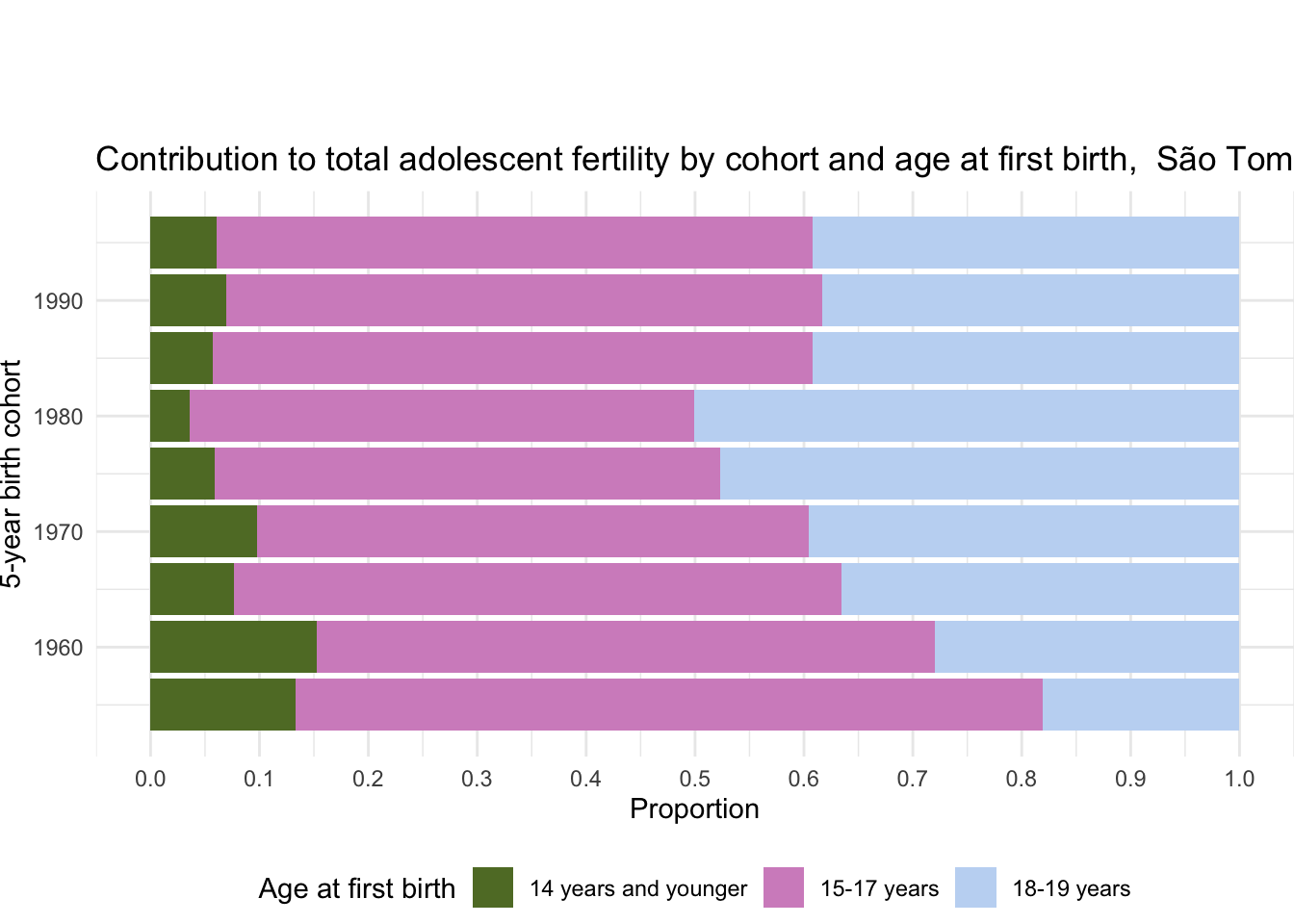 Contribution to total adolescent fertility by cohort and age at first birth, São Tom

5-year birth cohort

1990
1980
1970
1960

0.0 0.1 0.2 0.3 0.4 0.5 0.6 0.7 0.8 0.9 1.0

Proportion

Age at first birth 14 years and younger 15-17 years 18-19 years